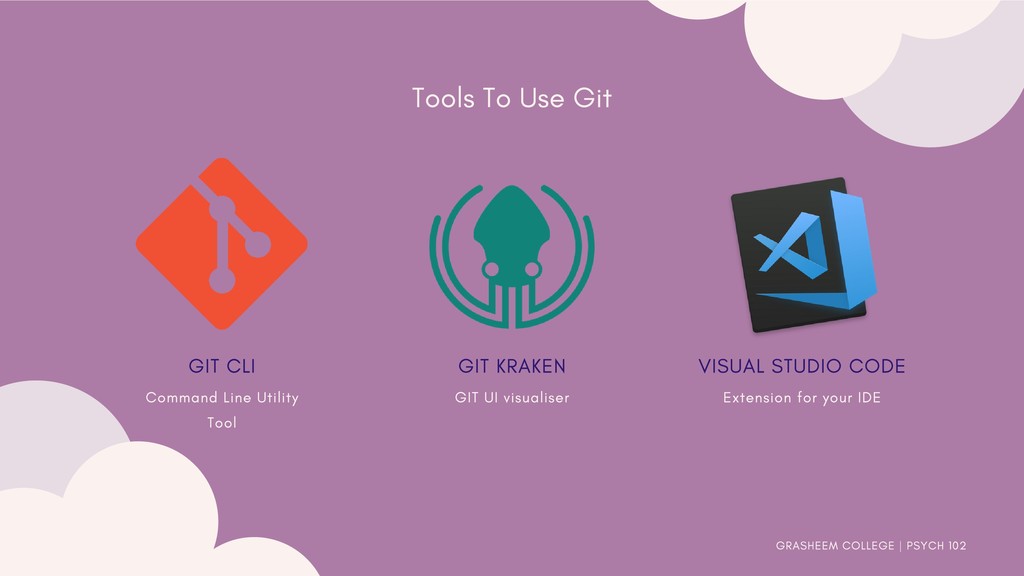 Tools To Use Git

GIT CLI
Command Line Utility Tool

GIT KRAKEN
GIT UI visualiser

VISUAL STUDIO CODE
Extension for your IDE

GRASHEEM COLLEGE | PSYCH 102